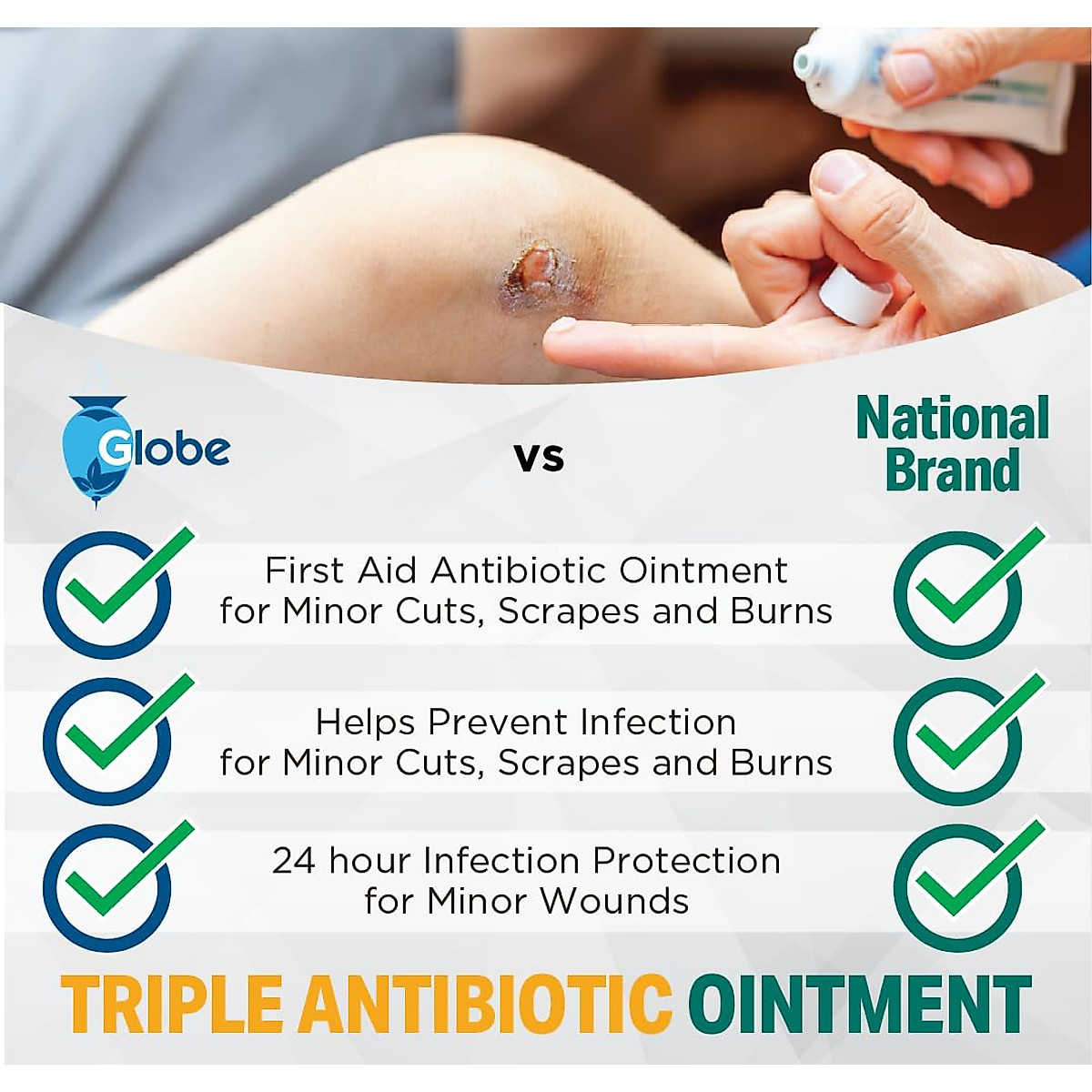 Globe

vs

National Brand

First Aid Antibiotic Ointment for Minor Cuts, Scrapes and Burns

Helps Prevent Infection for Minor Cuts, Scrapes and Burns

24 hour Infection Protection for Minor Wounds

TRIPLE ANTIBIOTIC OINTMENT